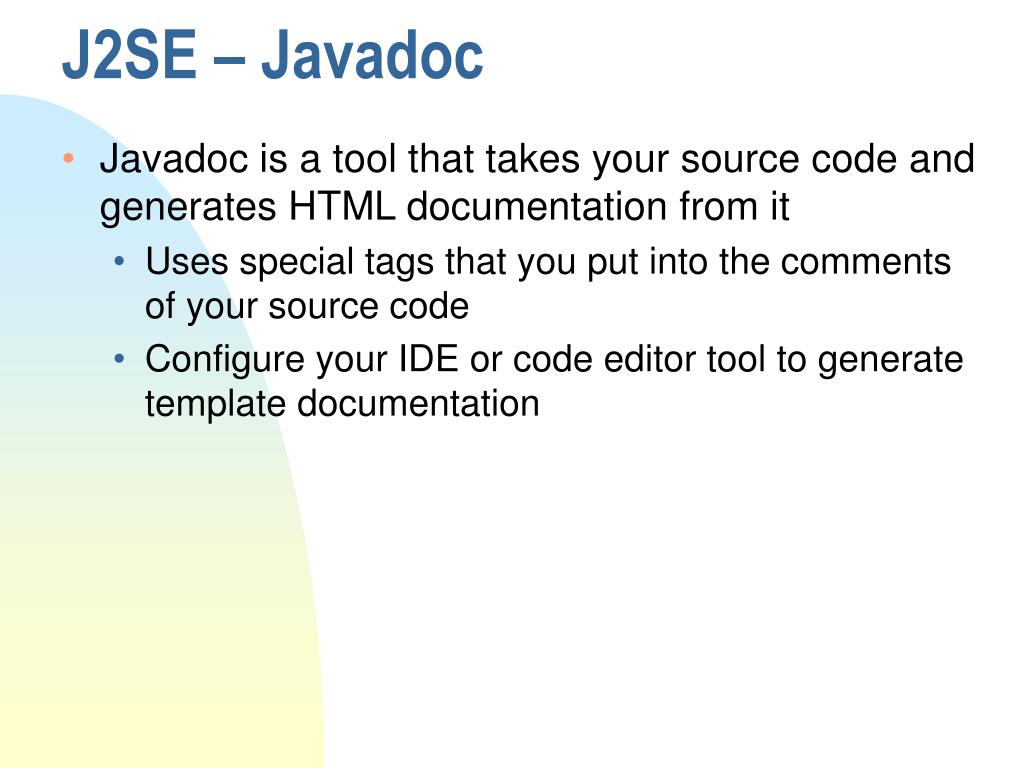 J2SE – Javadoc

• Javadoc is a tool that takes your source code and generates HTML documentation from it

• Uses special tags that you put into the comments of your source code

• Configure your IDE or code editor tool to generate template documentation